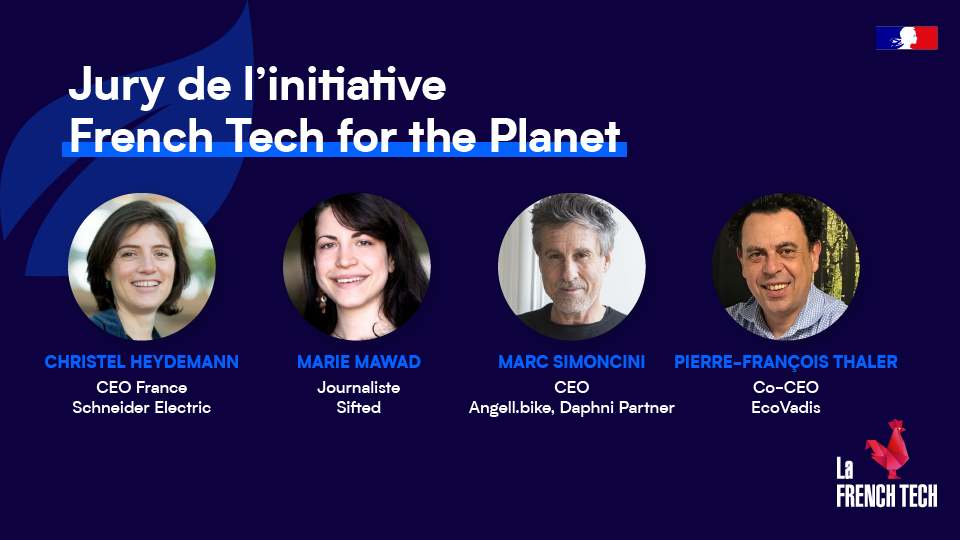 Jury de l'initiative
French Tech for the Planet

CHRISTEL HEYDEMANN
CEO France
Schneider Electric

MARIE MAWAD
Journaliste
Sifted

MARC SIMONCINI
CEO
Angell.bike, Daphni Partner

PIERRE-FRANÇOIS THALER
Co-CEO
EcoVadis

La
FRENCH TECH